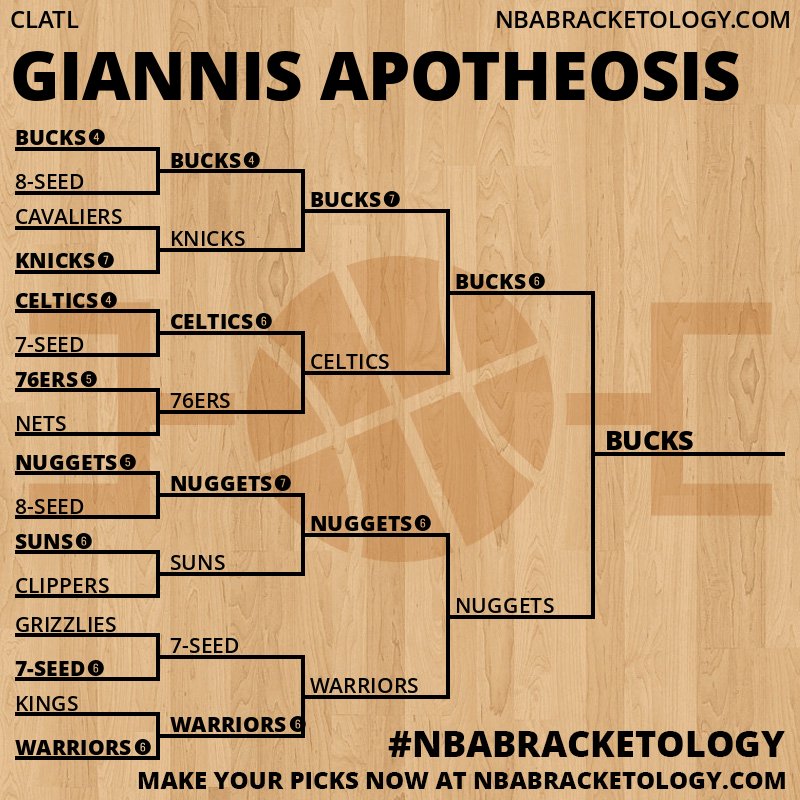 CLATL
NBABRACKETOLOGY.COM
GIANNIS APOTHEOSIS

BUCKS 4
8-SEED
CAVALIERS
KNICKS 7
CELTICS 4
7-SEED
76ERS 5
NETS
NUGGETS 5
8-SEED
SUNS 6
CLIPPERS
GRIZZLIES
7-SEED 6
KINGS
WARRIORS 6

BUCKS 4
KNICKS
CELTICS 6
76ERS
NUGGETS 7
SUNS
7-SEED
WARRIORS 6

BUCKS 7
CELTICS
NUGGETS 6
WARRIORS

BUCKS 6
NUGGETS

BUCKS

#NBABRACKETOLOGY
MAKE YOUR PICKS NOW AT NBABRACKETOLOGY.COM